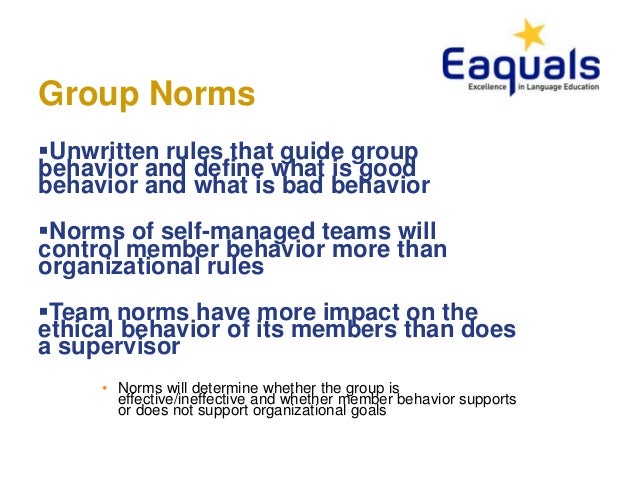 Eaquals
Excellence in Language Education

Group Norms

▪Unwritten rules that guide group behavior and define what is good behavior and what is bad behavior

▪Norms of self-managed teams will control member behavior more than organizational rules

▪Team norms have more impact on the ethical behavior of its members than does a supervisor

• Norms will determine whether the group is effective/ineffective and whether member behavior supports or does not support organizational goals